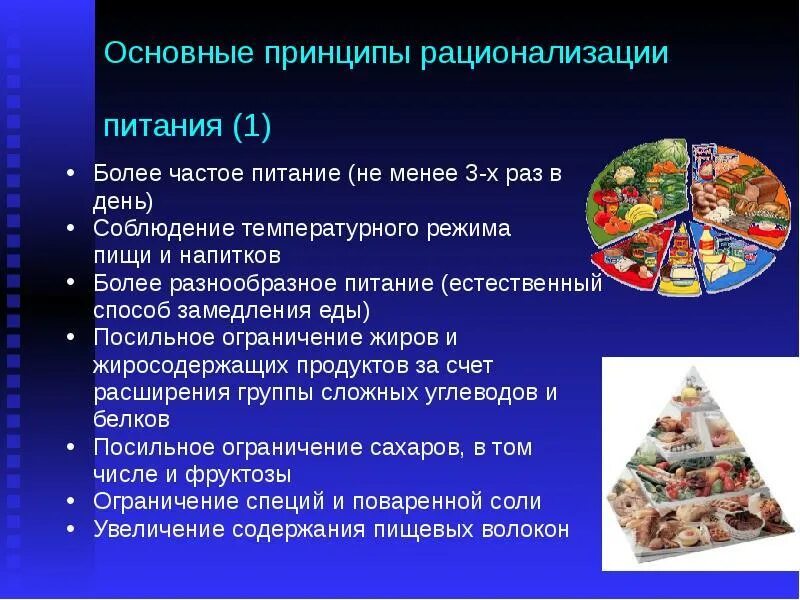 Основные принципы рационализации

питания (1)

• Более частое питание (не менее 3-х раз в день)
• Соблюдение температурного режима пищи и напитков
• Более разнообразное питание (естественный способ замедления еды)
• Посильное ограничение жиров и жиросодержащих продуктов за счет расширения группы сложных углеводов и белков
• Посильное ограничение сахаров, в том числе и фруктозы
• Ограничение специй и поваренной соли
• Увеличение содержания пищевых волокон